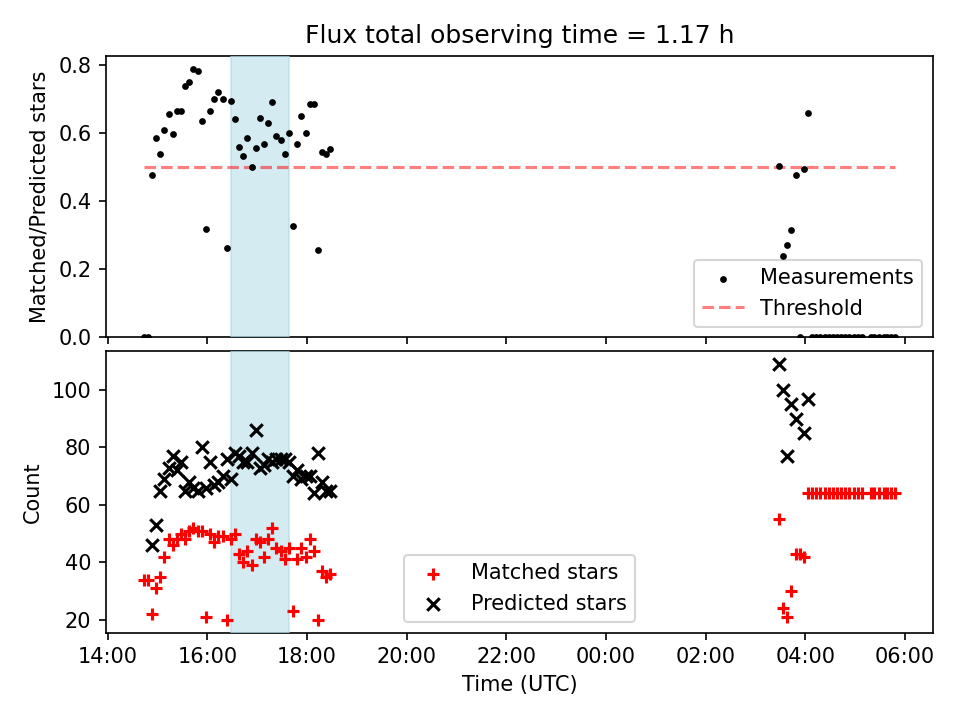 Flux total observing time = 1.17 h

Matched/Predicted stars

0.8
0.6
0.4
0.2
0.0

Measurements
Threshold

Count

100
80
60
40
20

Matched stars
Predicted stars

14:00 16:00 18:00 20:00 22:00 00:00 02:00 04:00 06:00

Time (UTC)